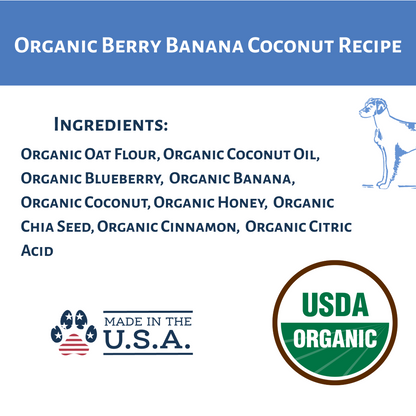 Organic Berry Banana Coconut Recipe

Ingredients:

Organic Oat Flour, Organic Coconut Oil, Organic Blueberry, Organic Banana, Organic Coconut, Organic Honey, Organic Chia Seed, Organic Cinnamon, Organic Citric Acid

MADE IN THE U.S.A.

USDA ORGANIC